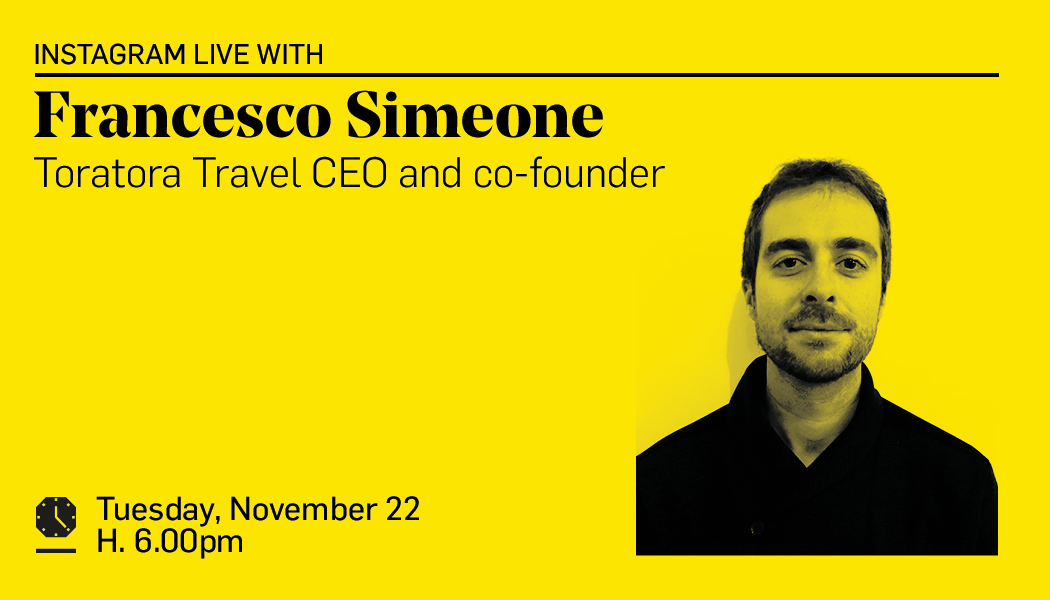 INSTAGRAM LIVE WITH

Francesco Simeone

Toratora Travel CEO and co-founder

Tuesday, November 22
H. 6.00pm